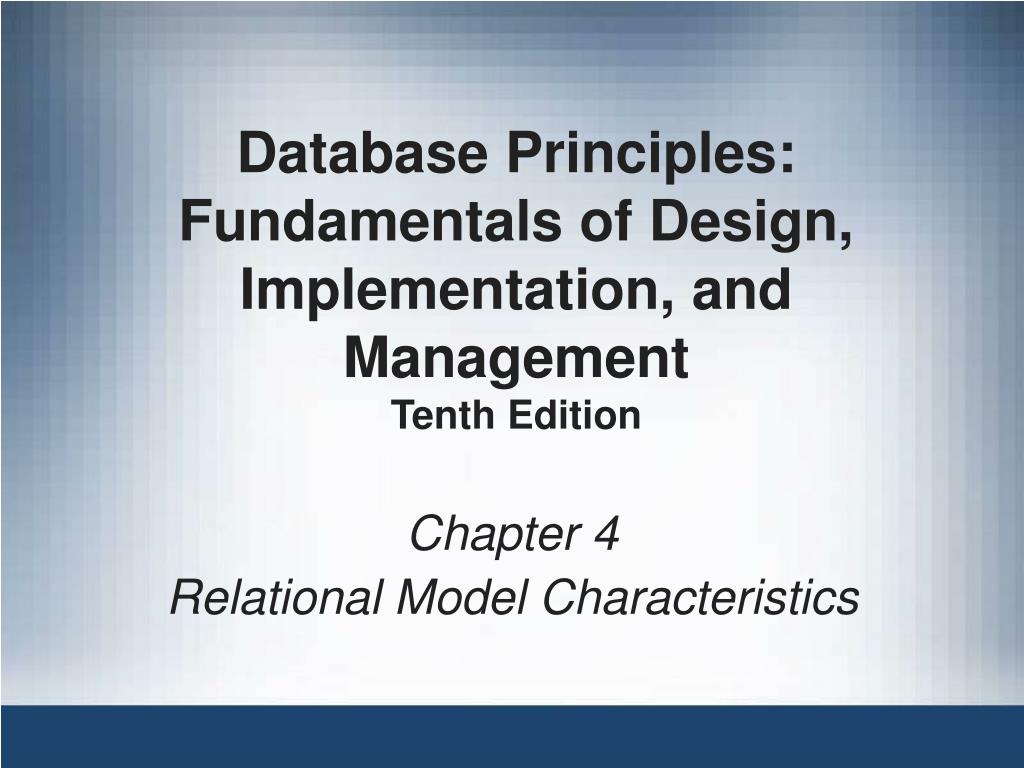 Database Principles: Fundamentals of Design, Implementation, and Management
Tenth Edition

Chapter 4
Relational Model Characteristics